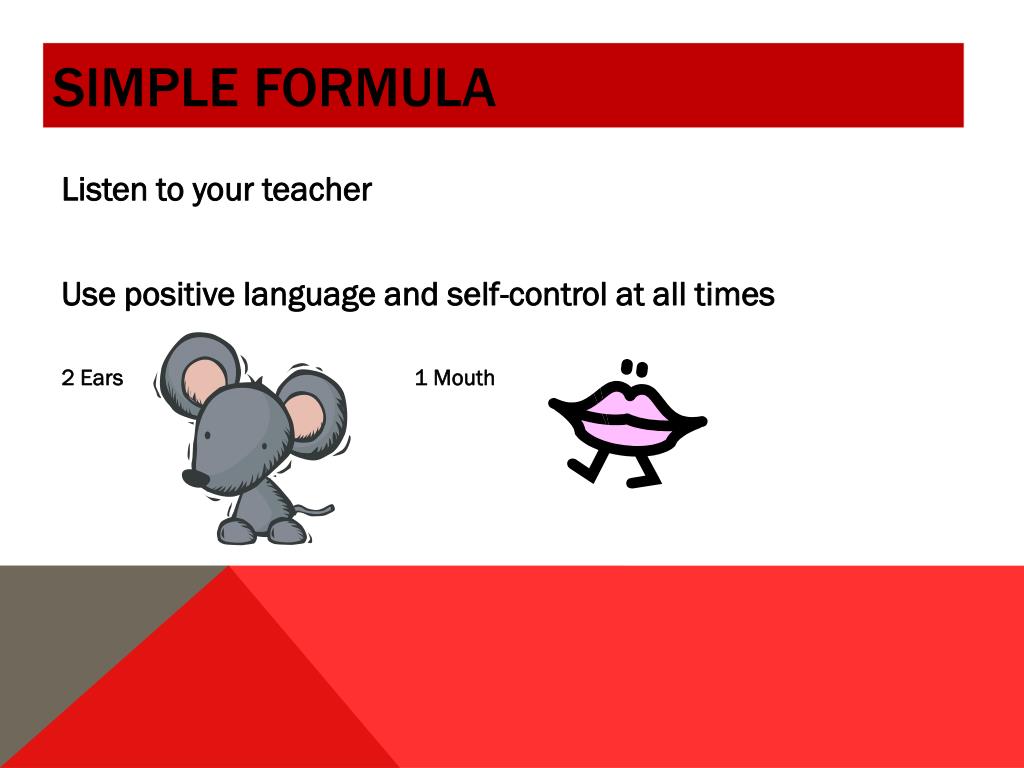 SIMPLE FORMULA

Listen to your teacher

Use positive language and self-control at all times

2 Ears

1 Mouth